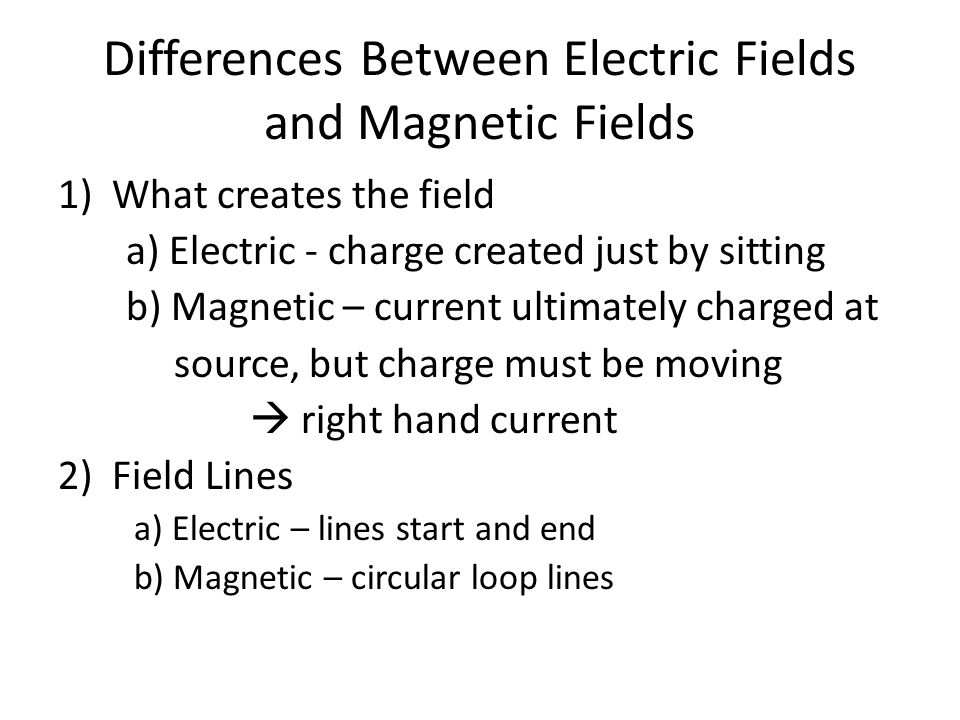 Differences Between Electric Fields and Magnetic Fields

1) What creates the field

a) Electric - charge created just by sitting

b) Magnetic – current ultimately charged at source, but charge must be moving

→ right hand current

2) Field Lines

a) Electric – lines start and end

b) Magnetic – circular loop lines